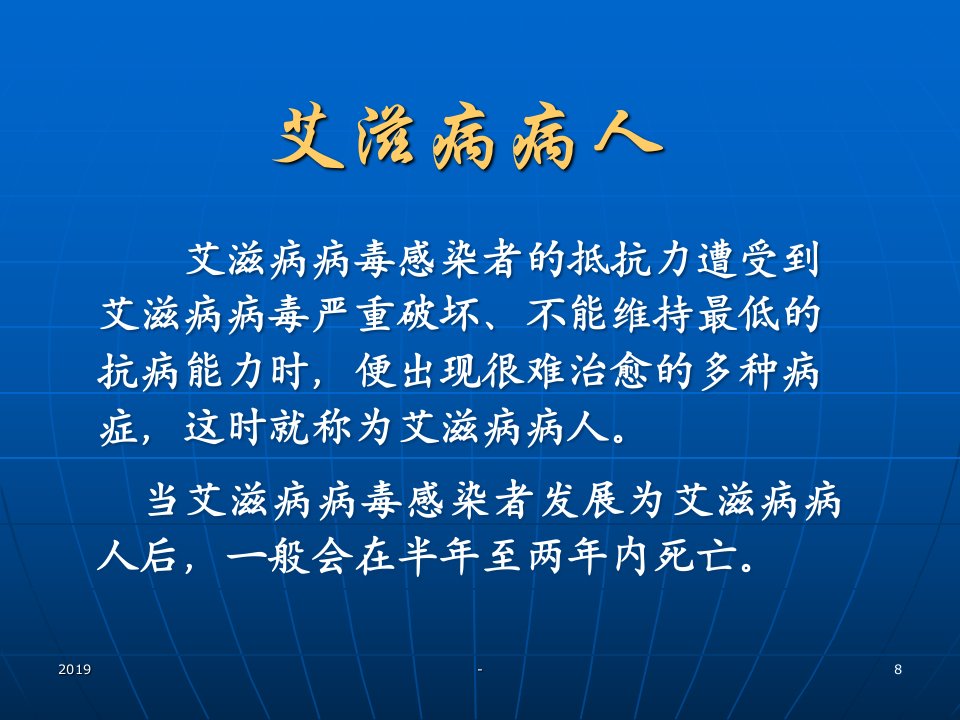 艾滋病病人

艾滋病病毒感染者的抵抗力遭受到艾滋病病毒严重破坏、不能维持最低的抗病能力时，便出现很难治愈的多种病症，这时就称为艾滋病病人。

当艾滋病病毒感染者发展为艾滋病病人后，一般会在半年至两年内死亡。

2019

-

8